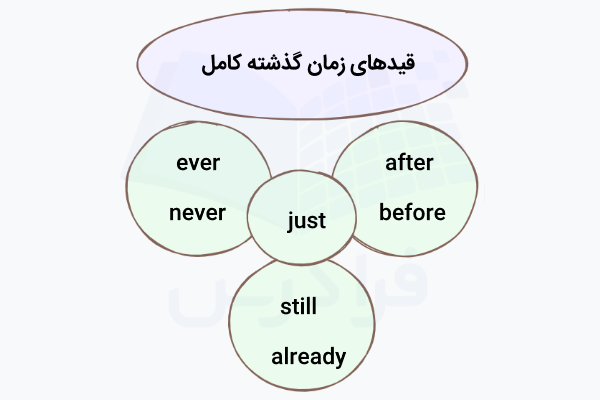 قیدهای زمان گذشته کامل

ever

never

just

after

before

still

already

فرادرس